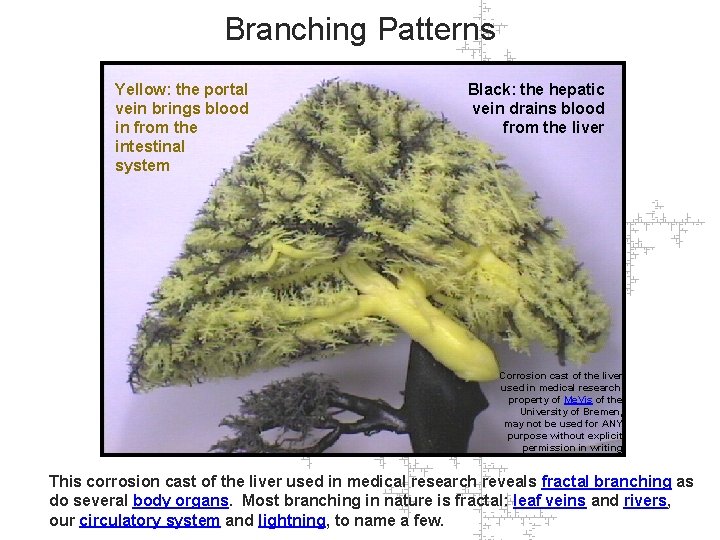 Branching Patterns

Yellow: the portal vein brings blood in from the intestinal system

Black: the hepatic vein drains blood from the liver

Corrosion cast of the liver used in medical research, property of MeVis of the University of Bremen, may not be used for ANY purpose without explicit permission in writing

This corrosion cast of the liver used in medical research reveals fractal branching as do several body organs. Most branching in nature is fractal: leaf veins and rivers, our circulatory system and lightning, to name a few.